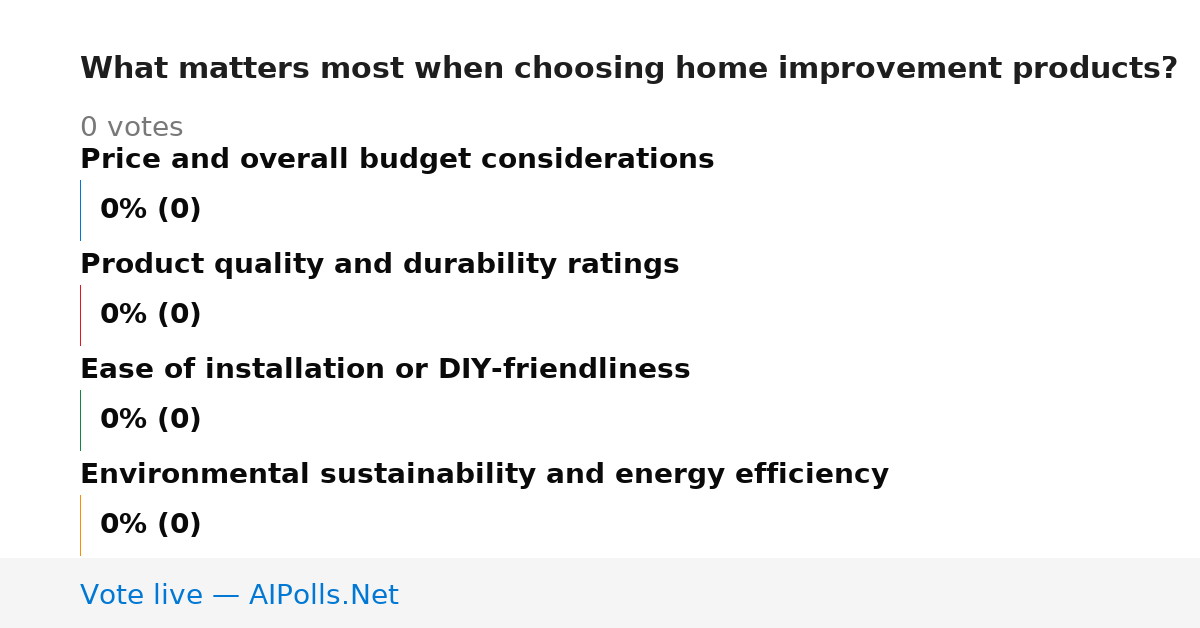 What matters most when choosing home improvement products?

0 votes

Price and overall budget considerations

0% (0)

Product quality and durability ratings

0% (0)

Ease of installation or DIY-friendliness

0% (0)

Environmental sustainability and energy efficiency

0% (0)

Vote live — AIPolls.Net